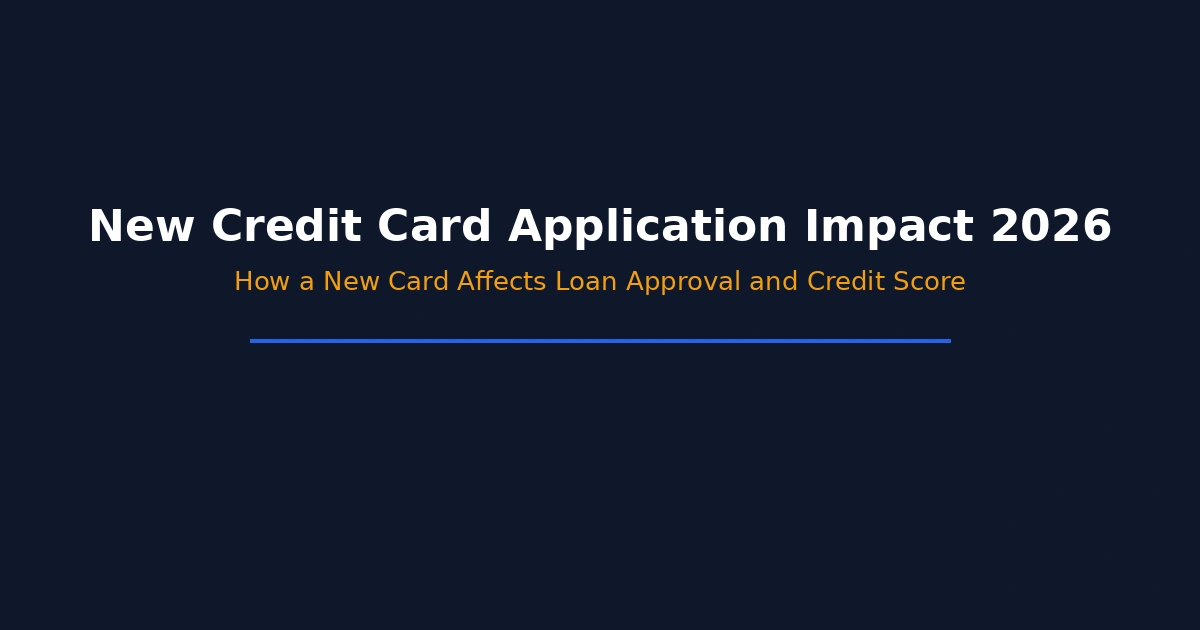 New Credit Card Application Impact 2026

How a New Card Affects Loan Approval and Credit Score